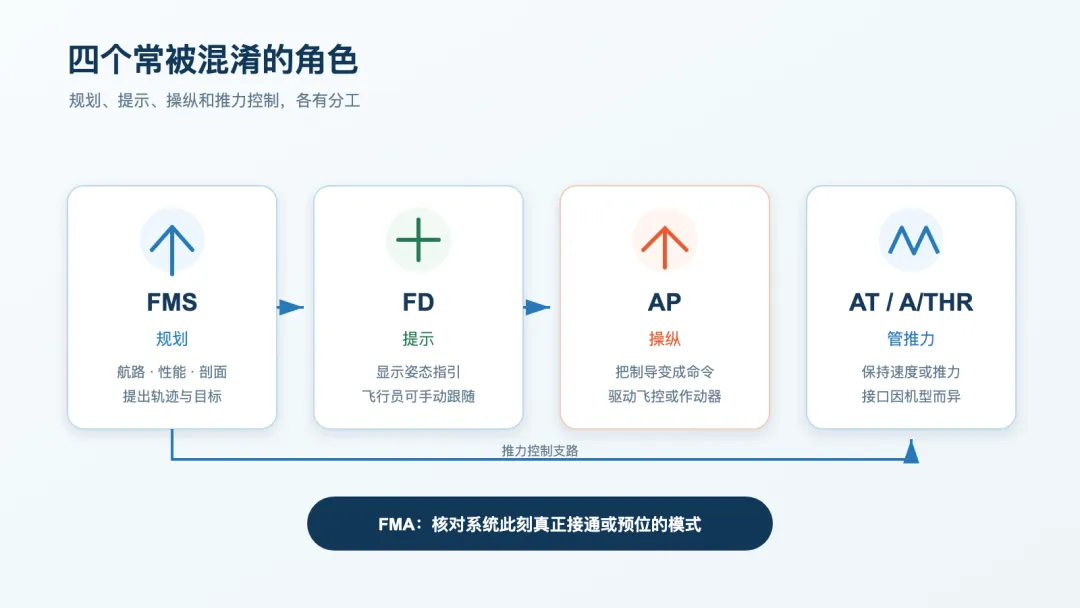 四个常被混淆的角色

规划、提示、操纵和推力控制，各有分工

FMS
规划
航路 · 性能 · 剖面
提出轨迹与目标

FD
提示
显示姿态指引
飞行员可手动跟随

AP
操纵
把制导变成命令
驱动飞控或作动器

AT / A/THR
管推力
保持速度或推力
接口因机型而异

推力控制支路

FMA：核对系统此刻真正接通或预位的模式